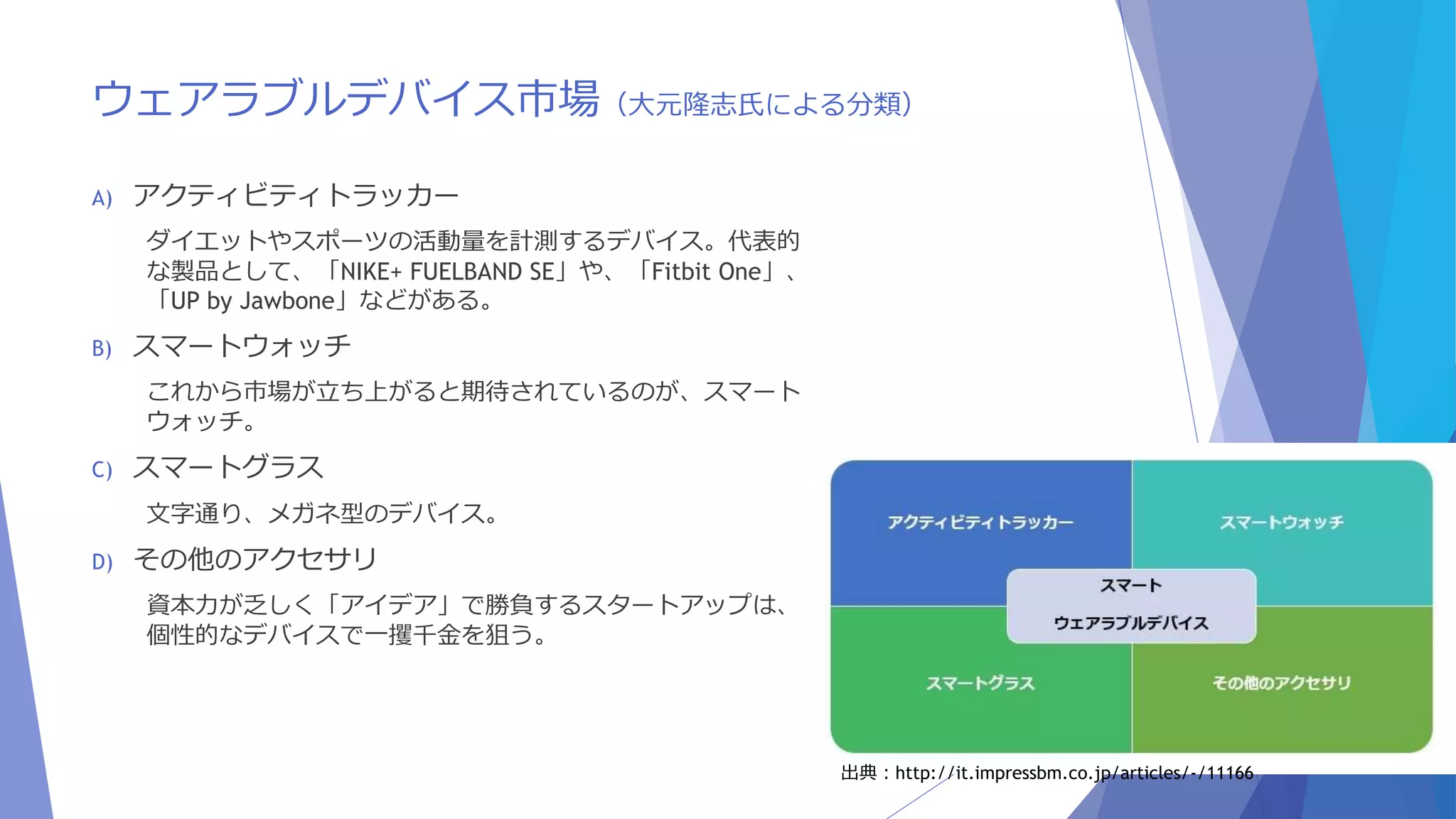 ウェアラブルデバイス市場（大元隆志氏による分類）

A) アクティビティトラッカー

ダイエットやスポーツの活動量を計測するデバイス。代表的な製品として、「NIKE+ FUELBAND SE」や、「Fitbit One」、「UP by Jawbone」などがある。

B) スマートウォッチ

これから市場が立ち上がると期待されているのが、スマートウォッチ。

C) スマートグラス

文字通り、メガネ型のデバイス。

D) その他のアクセサリ

資本力が乏しく「アイデア」で勝負するスタートアップは、個性的なデバイスで一攫千金を狙う。

アクティビティトラッカー

スマートウォッチ

スマート

ウェアラブルデバイス

スマートグラス

その他のアクセサリ

出典：http://it.impressbm.co.jp/articles/-/11166